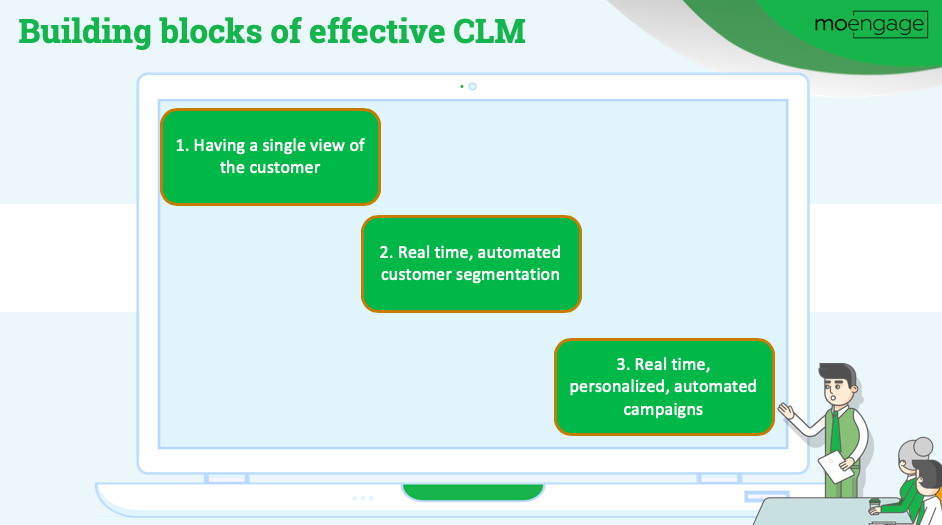 Building blocks of effective CLM

moengage

1. Having a single view of the customer

2. Real time, automated customer segmentation

3. Real time, personalized, automated campaigns